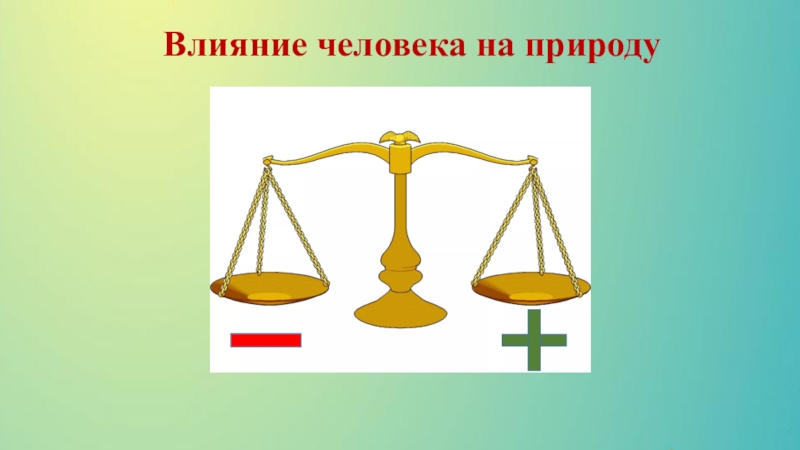 Влияние человека на природу

−

+